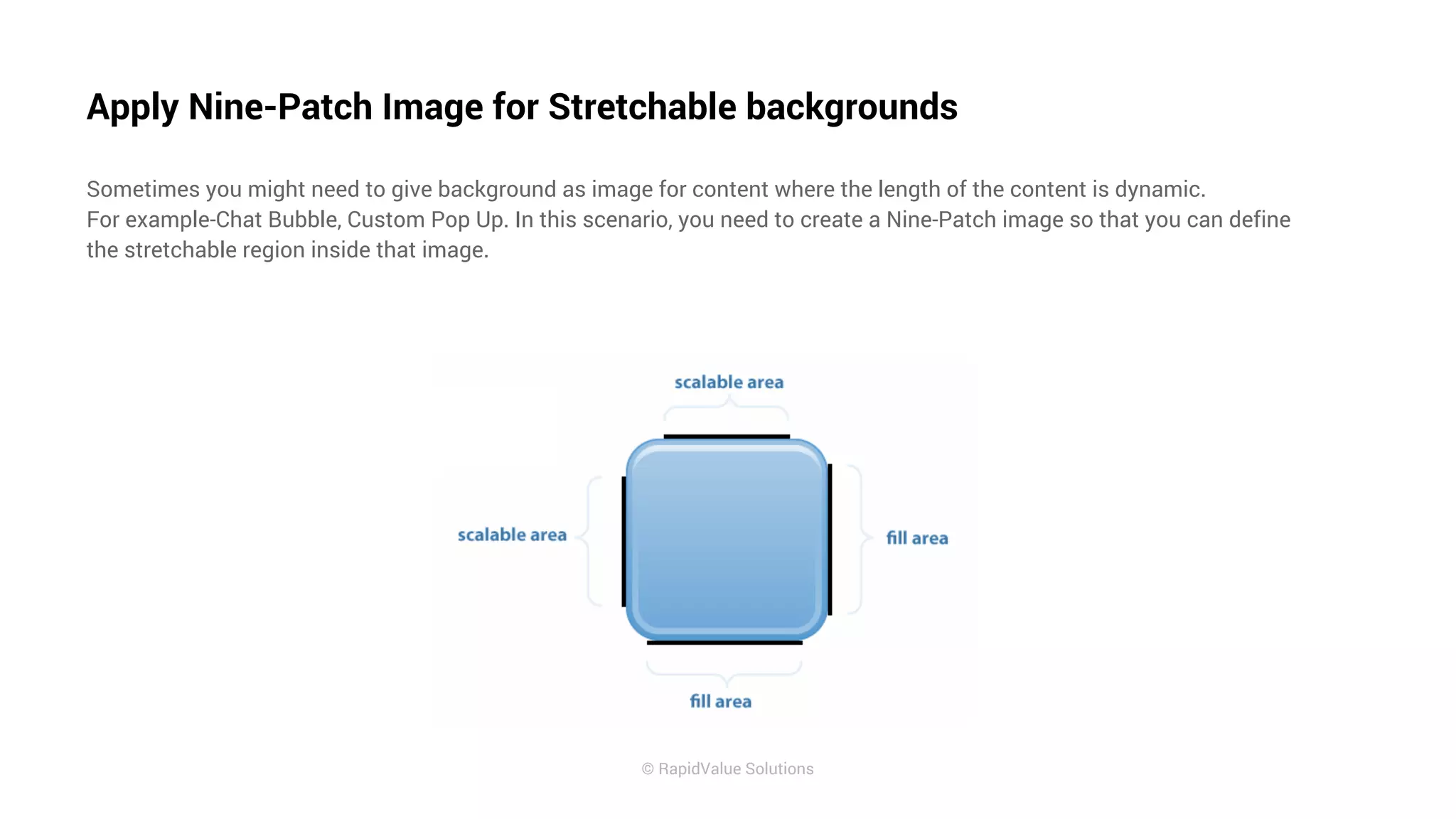 Apply Nine-Patch Image for Stretchable backgrounds

Sometimes you might need to give background as image for content where the length of the content is dynamic.
For example-Chat Bubble, Custom Pop Up. In this scenario, you need to create a Nine-Patch image so that you can define the stretchable region inside that image.

scalable area

scalable area

fill area

fill area

© RapidValue Solutions